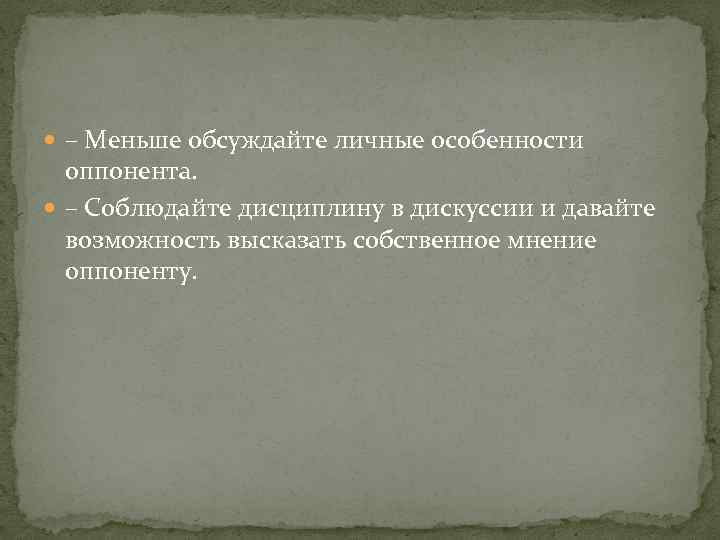 – Меньше обсуждайте личные особенности оппонента.

– Соблюдайте дисциплину в дискуссии и давайте возможность высказать собственное мнение оппоненту.